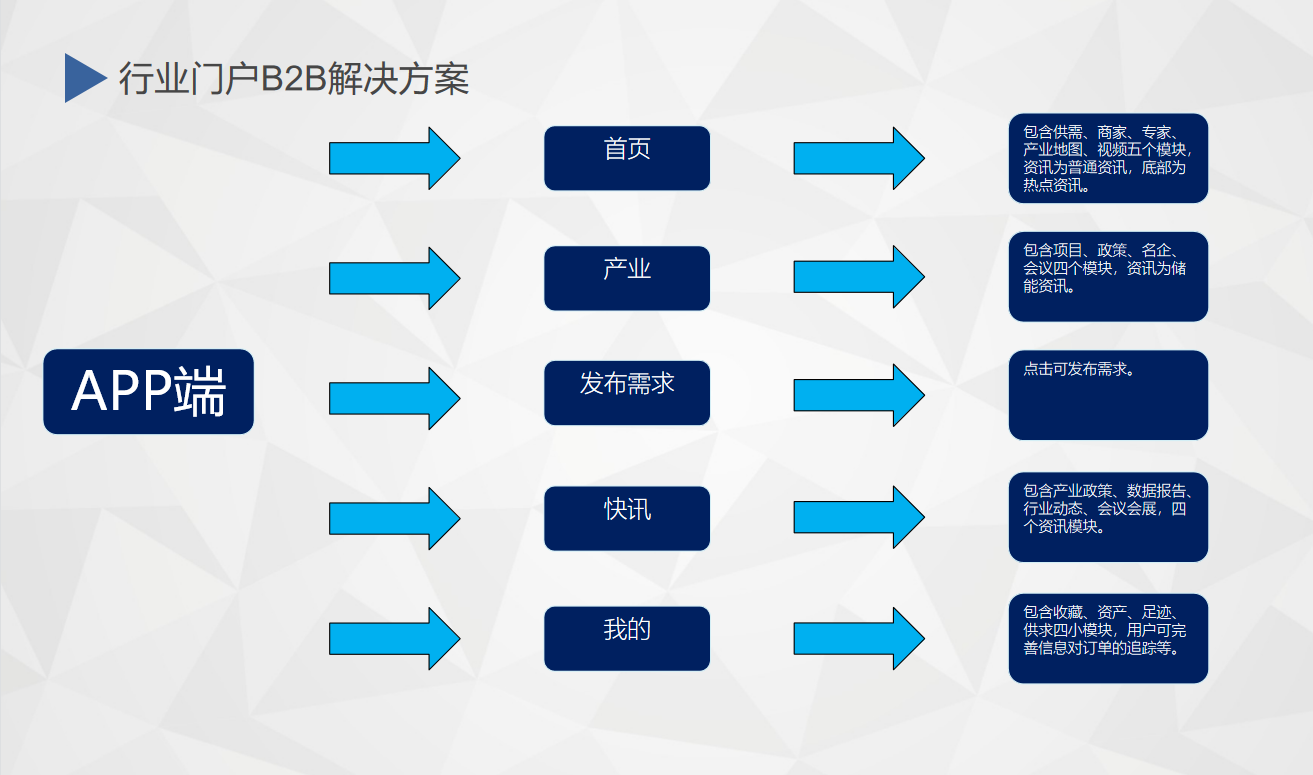 行业门户B2B解决方案

APP端

首页

包含供需、商家、专家、产业地图、视频五个模块，资讯为普通资讯，底部为热点资讯。

产业

包含项目、政策、名企、会议四个模块，资讯为储能资讯。

发布需求

点击可发布需求。

快讯

包含产业政策、数据报告、行业动态、会议会展，四个资讯模块。

我的

包含收藏、资产、足迹、供求四小模块，用户可完善信息对订单的追踪等。